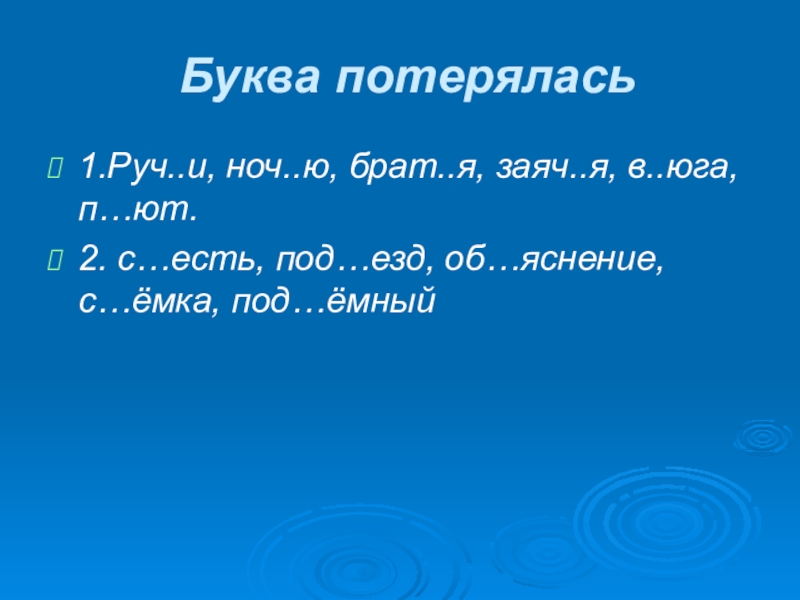 Буква потерялась

1.Руч..и, ноч..ю, брат..я, заяч..я, в..юга, п…ют.

2. с…есть, под…езд, об…яснение, с…ёмка, под…ёмный